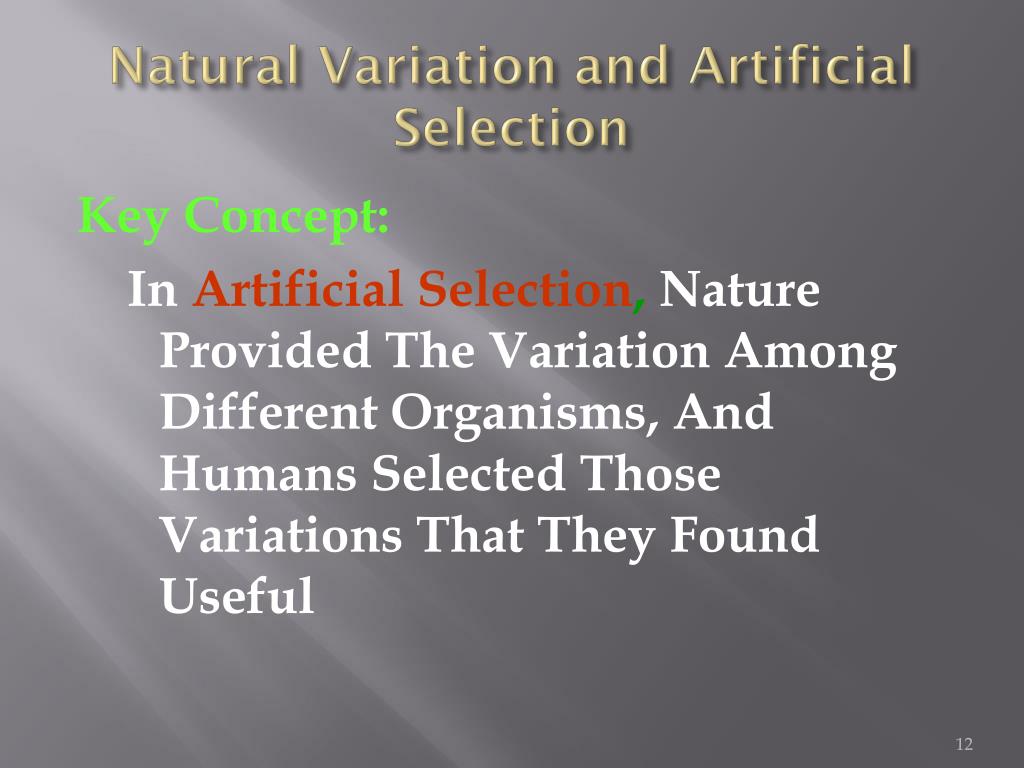 Natural Variation and Artificial Selection

Key Concept:

In Artificial Selection, Nature Provided The Variation Among Different Organisms, And Humans Selected Those Variations That They Found Useful

12